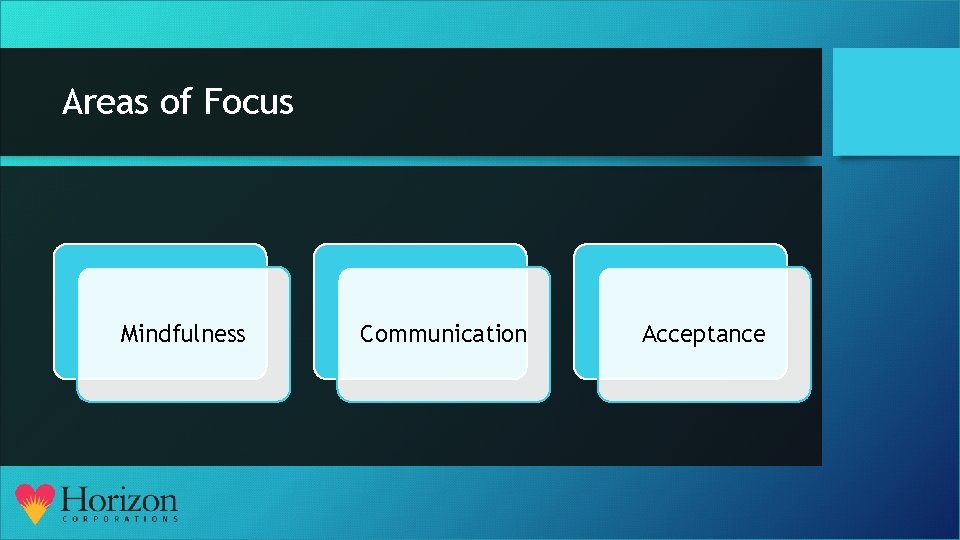 Areas of Focus

Mindfulness

Communication

Acceptance

Horizon
CORPORATIONS